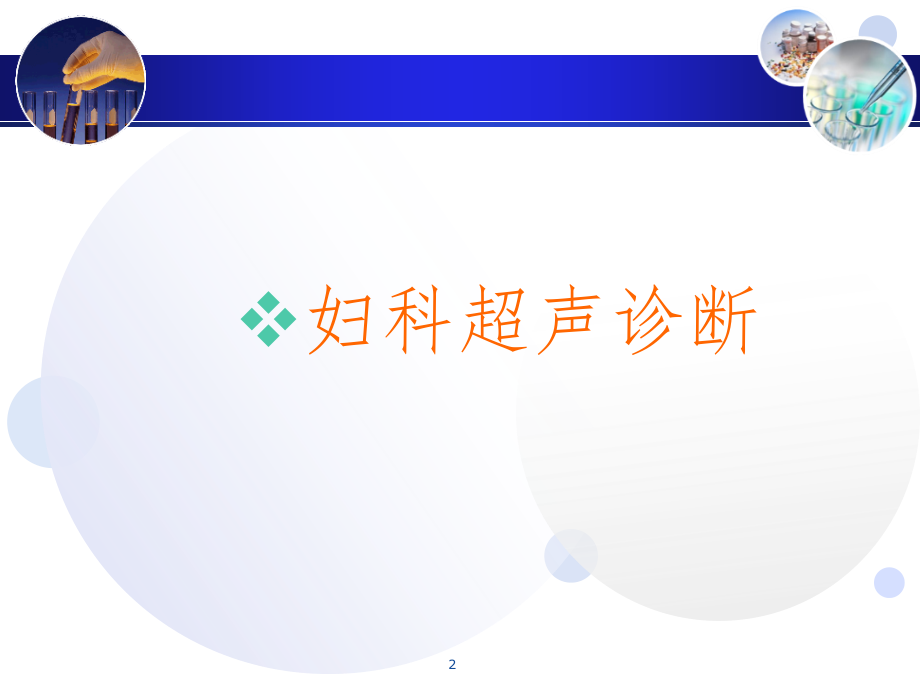 ❖妇科超声诊断

2